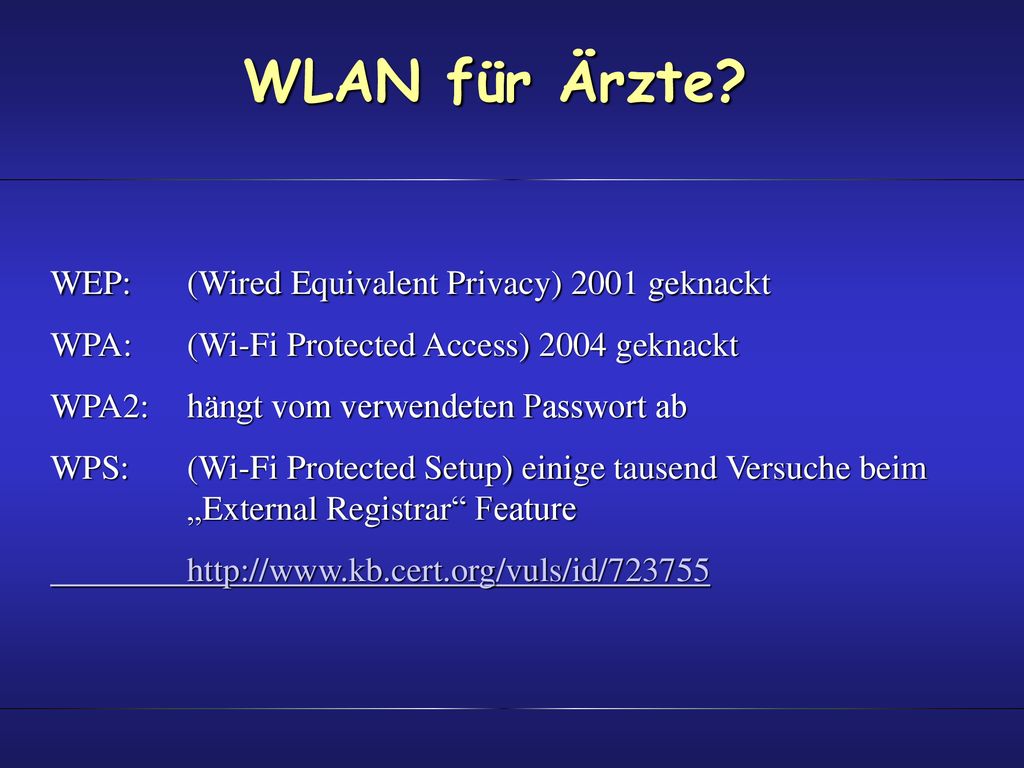 WLAN für Ärzte?

WEP: (Wired Equivalent Privacy) 2001 geknackt

WPA: (Wi-Fi Protected Access) 2004 geknackt

WPA2: hängt vom verwendeten Passwort ab

WPS: (Wi-Fi Protected Setup) einige tausend Versuche beim „External Registrar“ Feature

http://www.kb.cert.org/vuls/id/723755